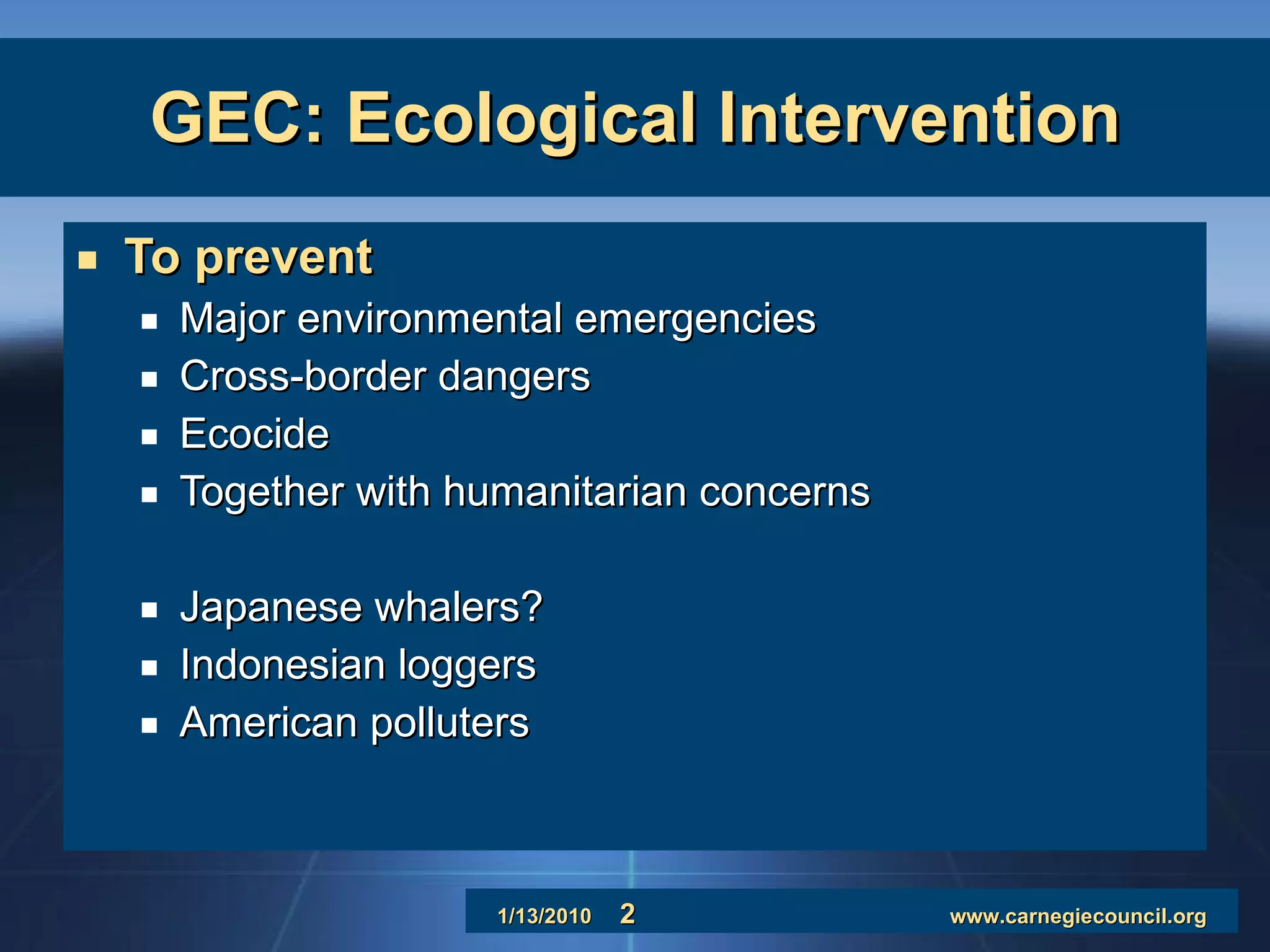 GEC: Ecological Intervention

- To prevent
  - Major environmental emergencies
  - Cross-border dangers
  - Ecocide
  - Together with humanitarian concerns

  - Japanese whalers?
  - Indonesian loggers
  - American polluters

1/13/2010 2 www.carnegiecouncil.org